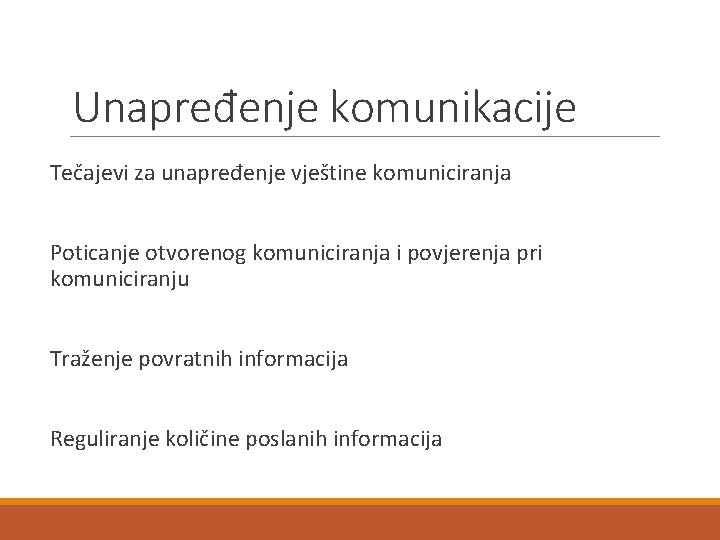 Unapređenje komunikacije

Tečajevi za unapređenje vještine komuniciranja

Poticanje otvorenog komuniciranja i povjerenja pri komuniciranju

Traženje povratnih informacija

Reguliranje količine poslanih informacija